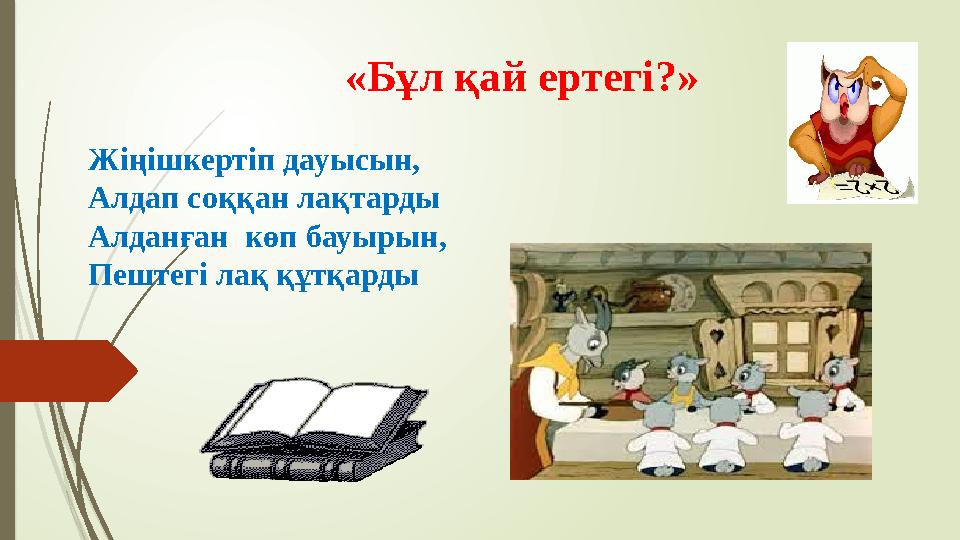 «Бұл қай ертегі?»

Жіңішкертіп дауысын,
Алдап соққан лақтарды
Алданған көп бауырын,
Пештегі лақ құтқарды